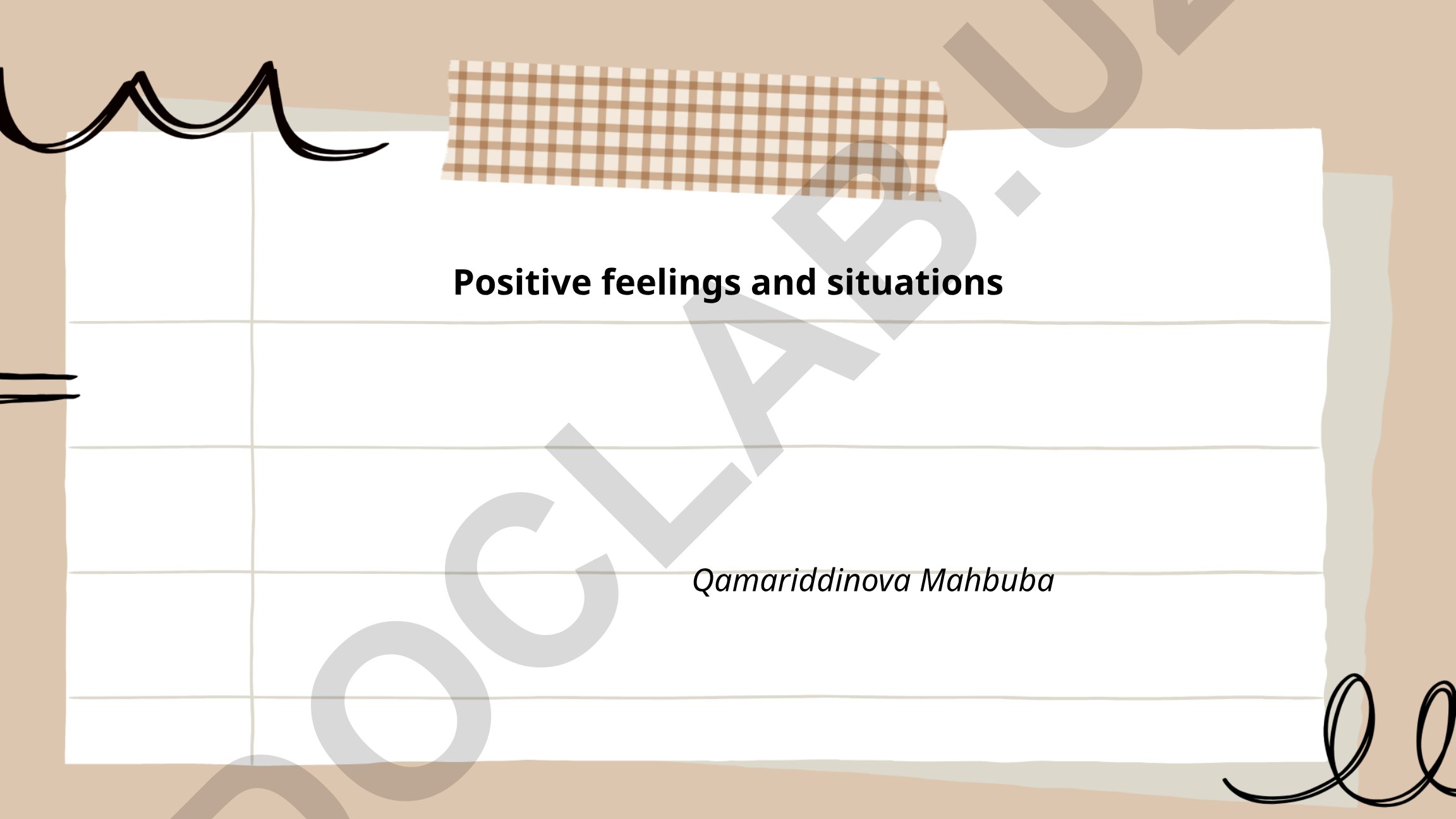 Positive feelings and situations

Qamariddinova Mahbuba

DOCLAB.UZ